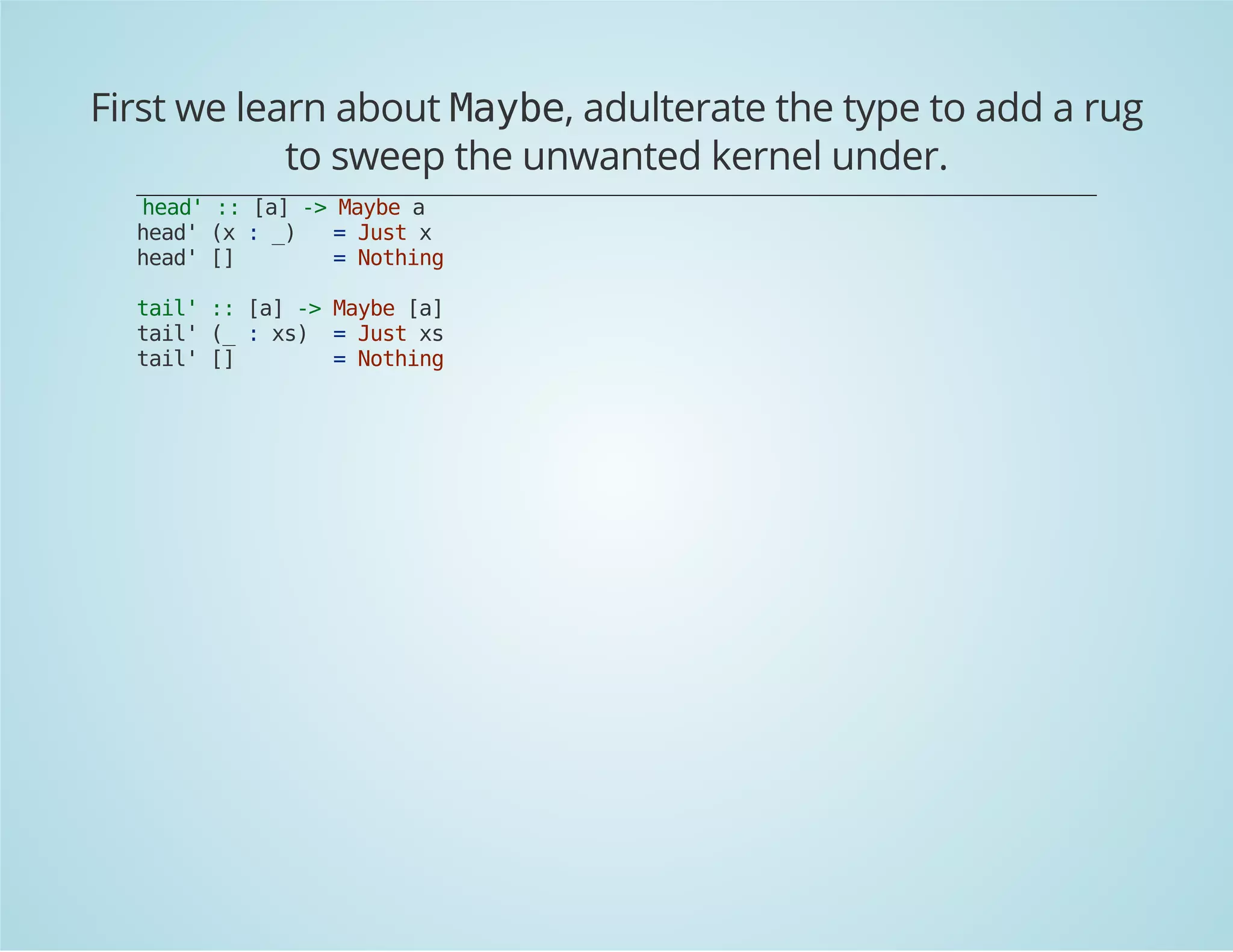 First we learn about Maybe, adulterate the type to add a rug to sweep the unwanted kernel under.

head' :: [a] -> Maybe a
head' (x : _)   = Just x
head' []        = Nothing

tail' :: [a] -> Maybe [a]
tail' (_ : xs)  = Just xs
tail' []        = Nothing